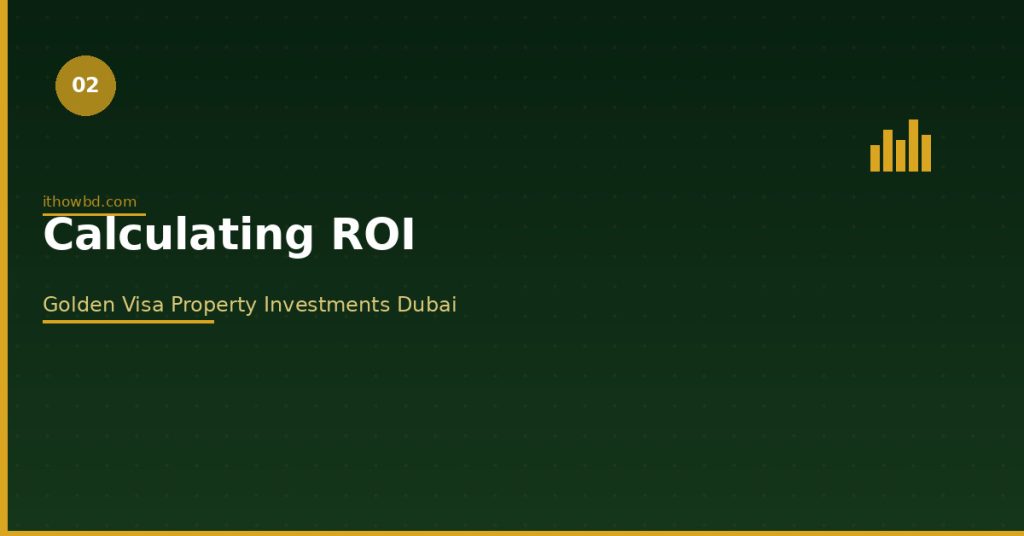 02

ithowbd.com

Calculating ROI

Golden Visa Property Investments Dubai